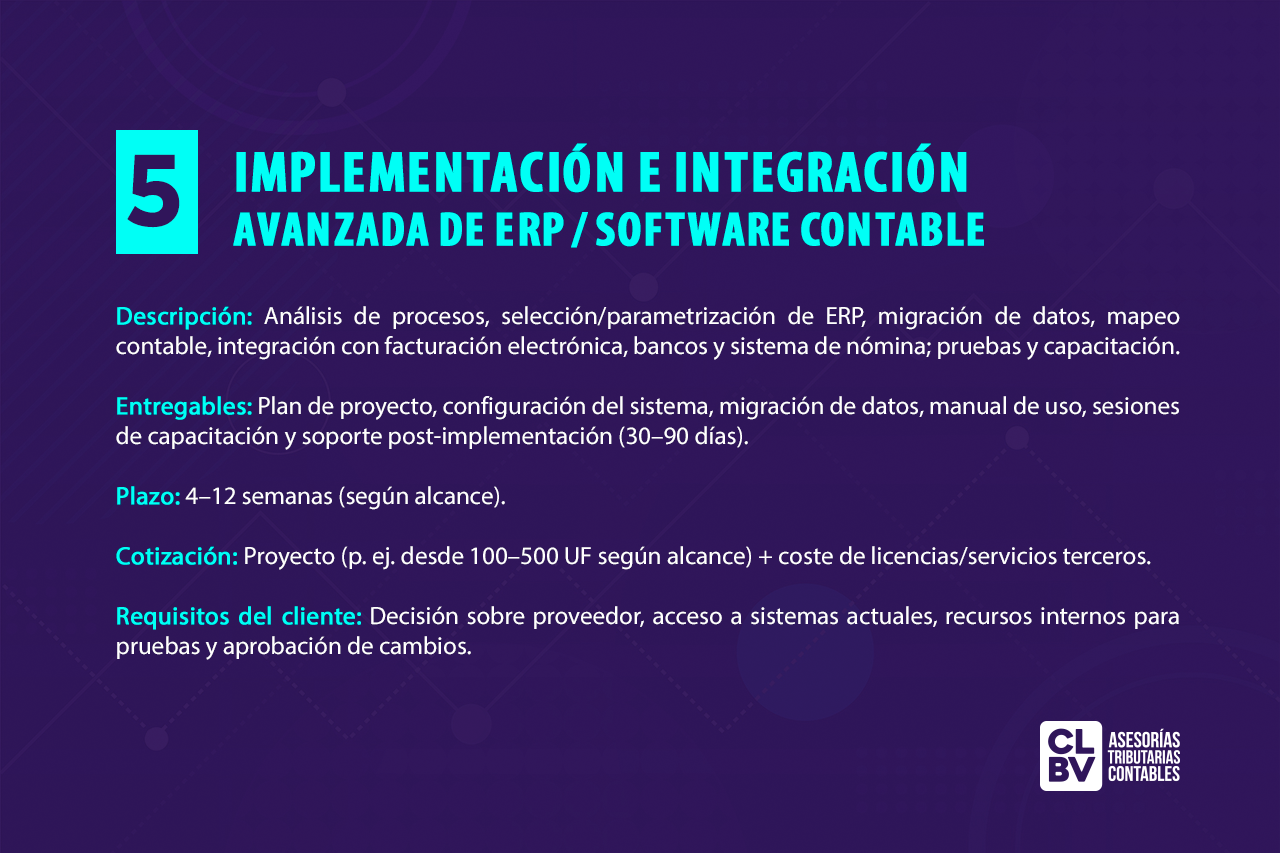 5

IMPLEMENTACIÓN E INTEGRACIÓN
AVANZADA DE ERP / SOFTWARE CONTABLE

Descripción: Análisis de procesos, selección/parametrización de ERP, migración de datos, mapeo contable, integración con facturación electrónica, bancos y sistema de nómina; pruebas y capacitación.

Entregables: Plan de proyecto, configuración del sistema, migración de datos, manual de uso, sesiones de capacitación y soporte post-implementación (30–90 días).

Plazo: 4–12 semanas (según alcance).

Cotización: Proyecto (p. ej. desde 100–500 UF según alcance) + coste de licencias/servicios terceros.

Requisitos del cliente: Decisión sobre proveedor, acceso a sistemas actuales, recursos internos para pruebas y aprobación de cambios.

CL BV ASESORÍAS TRIBUTARIAS CONTABLES